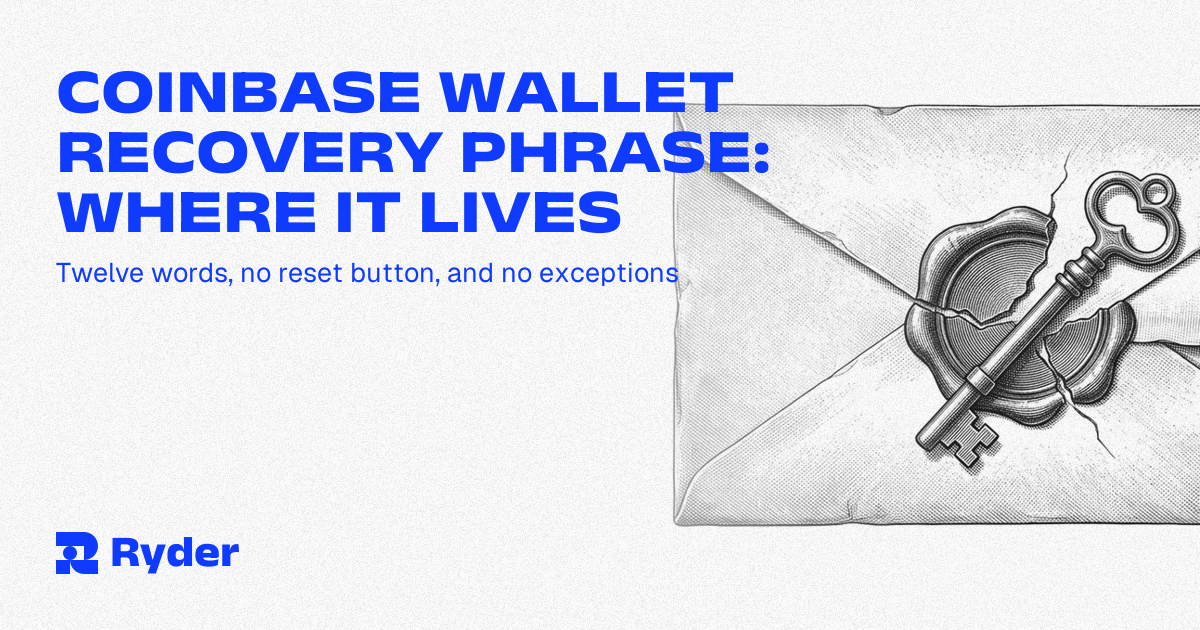 COINBASE WALLET RECOVERY PHRASE: WHERE IT LIVES

Twelve words, no reset button, and no exceptions

Ryder